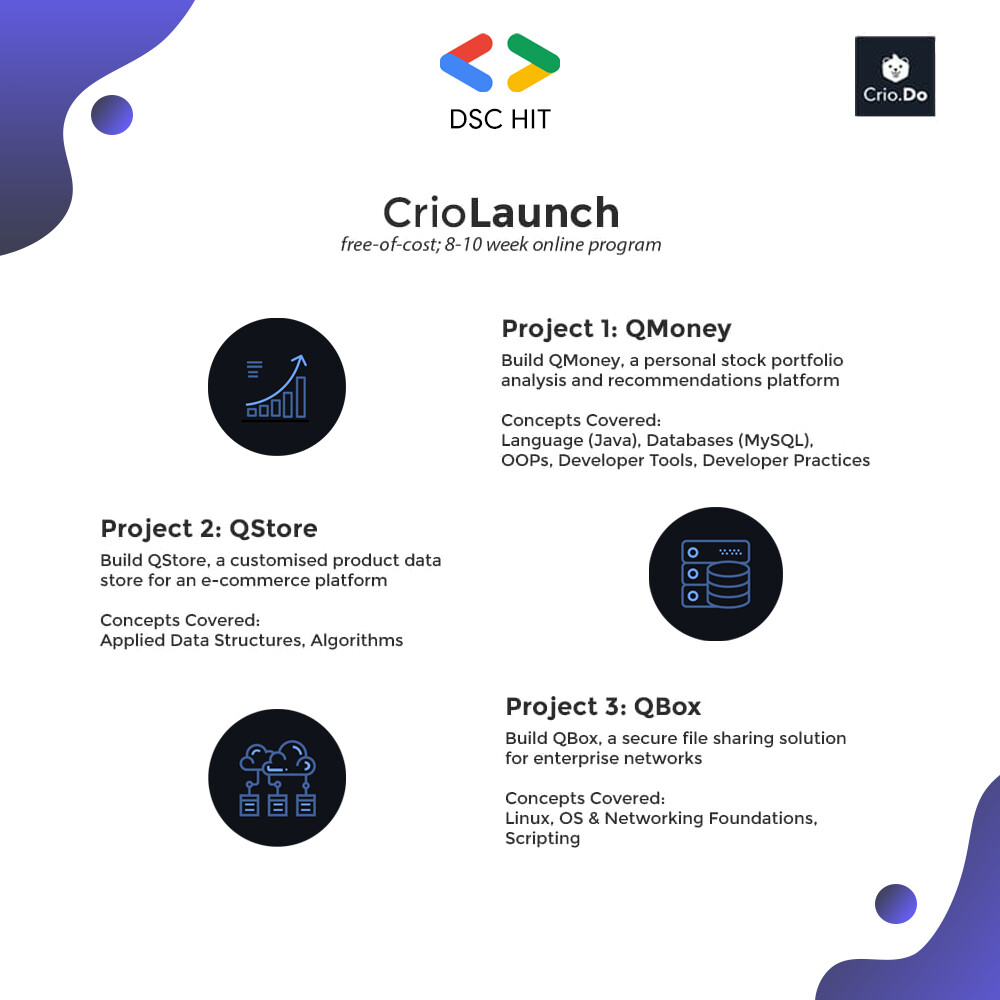 DSC HIT

Crio.Do

CrioLaunch
free-of-cost; 8-10 week online program

Project 1: QMoney
Build QMoney, a personal stock portfolio analysis and recommendations platform

Concepts Covered:
Language (Java), Databases (MySQL), OOPs, Developer Tools, Developer Practices

Project 2: QStore
Build QStore, a customised product data store for an e-commerce platform

Concepts Covered:
Applied Data Structures, Algorithms

Project 3: QBox
Build QBox, a secure file sharing solution for enterprise networks

Concepts Covered:
Linux, OS & Networking Foundations, Scripting